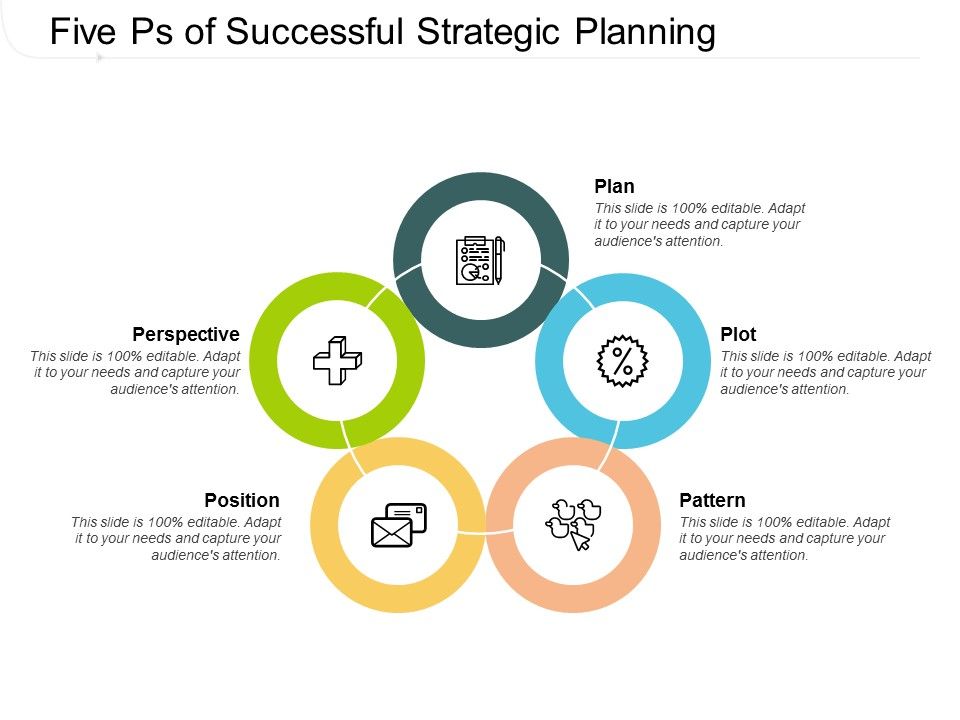 Five Ps of Successful Strategic Planning

Plan
This slide is 100% editable. Adapt it to your needs and capture your audience's attention.

Perspective
This slide is 100% editable. Adapt it to your needs and capture your audience's attention.

Plot
This slide is 100% editable. Adapt it to your needs and capture your audience's attention.

Position
This slide is 100% editable. Adapt it to your needs and capture your audience's attention.

Pattern
This slide is 100% editable. Adapt it to your needs and capture your audience's attention.